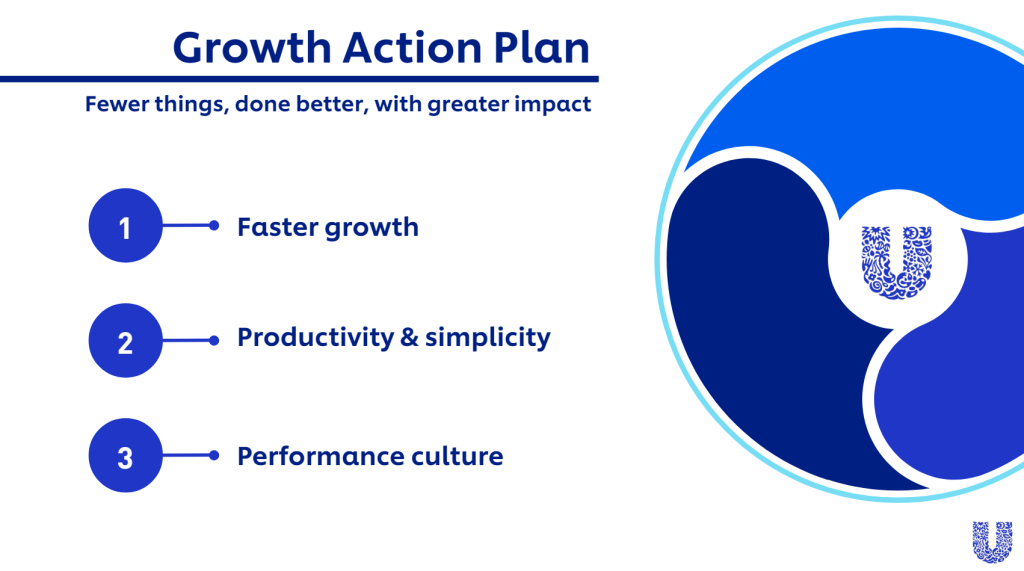 Growth Action Plan

Fewer things, done better, with greater impact

1 Faster growth

2 Productivity & simplicity

3 Performance culture